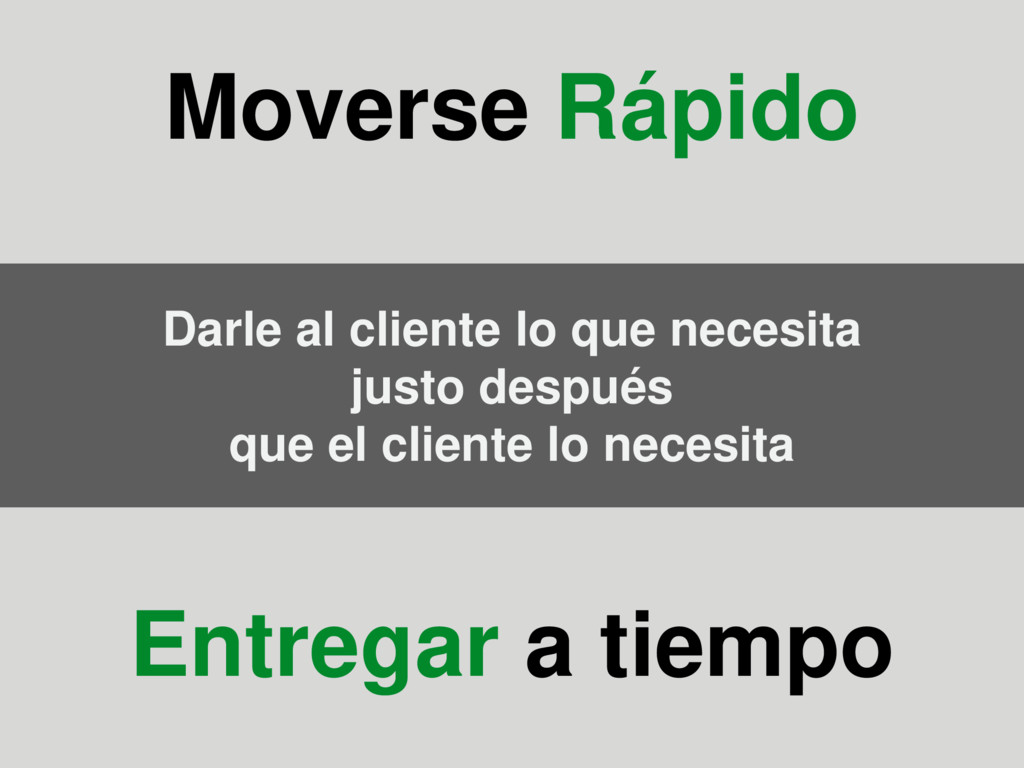 Moverse Rápido

Darle al cliente lo que necesita
justo después
que el cliente lo necesita

Entregar a tiempo